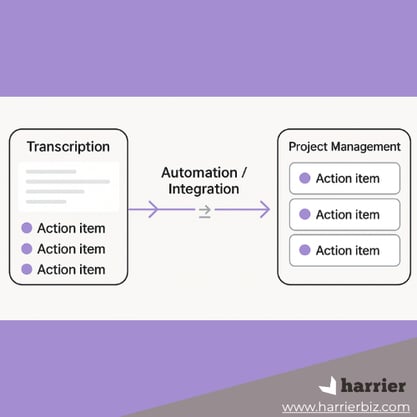 Transcription

Action item
Action item
Action item

Automation / Integration

Project Management

Action item

Action item

Action item

harrier
www.harrierbiz.com